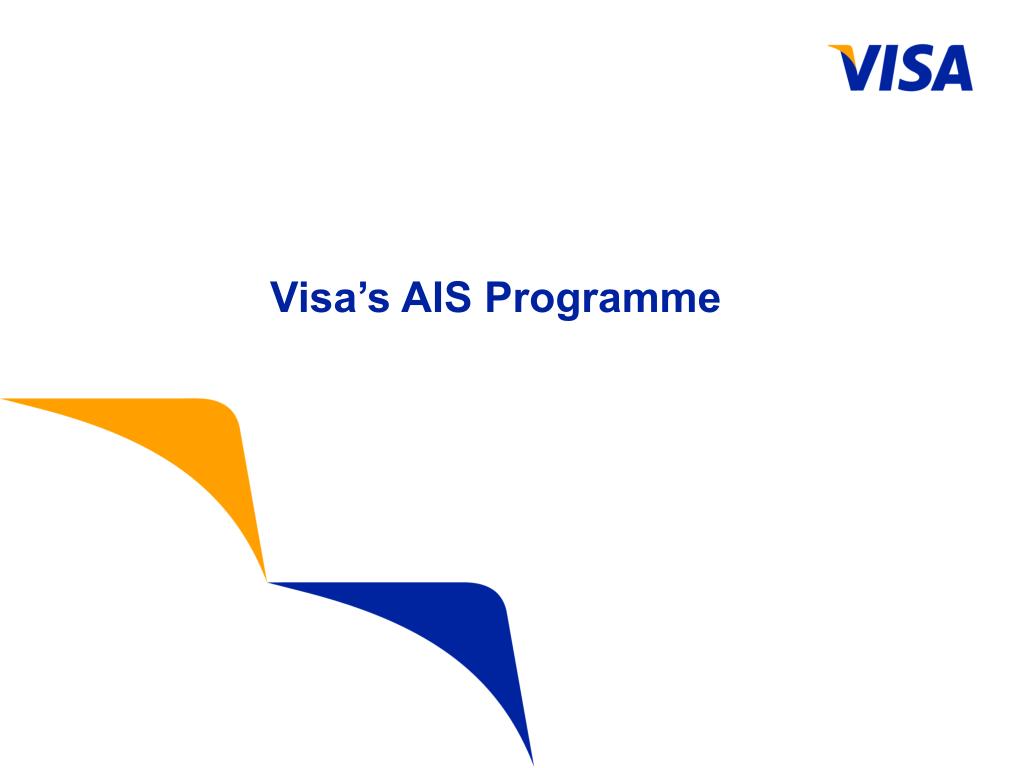 VISA

Visa’s AIS Programme